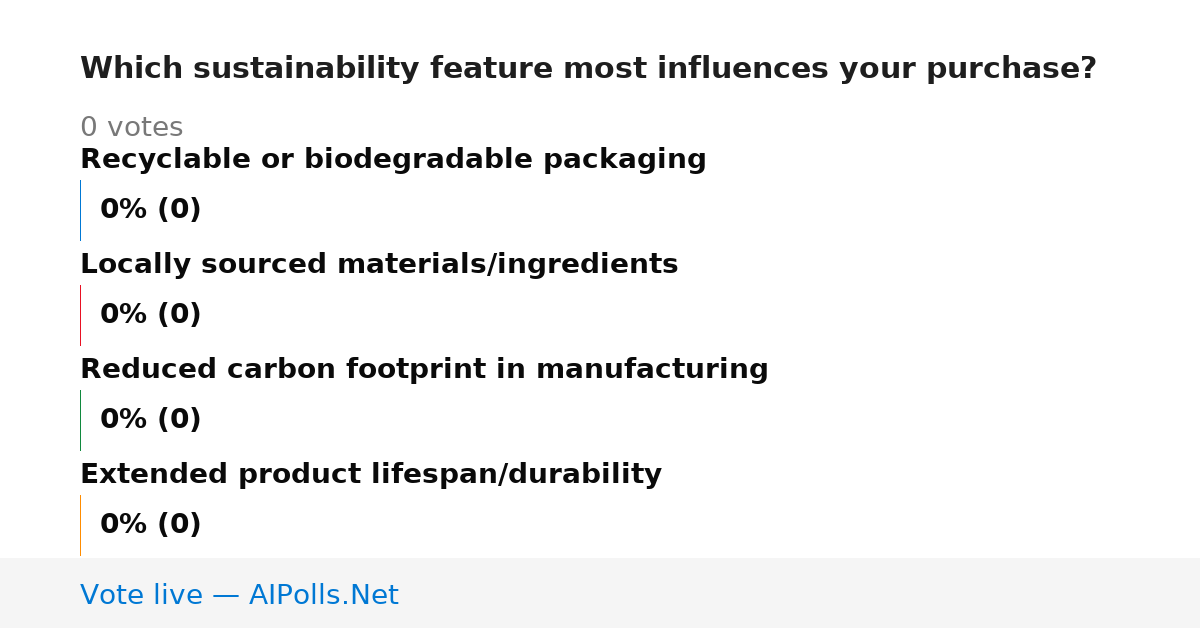 Which sustainability feature most influences your purchase?

0 votes

Recyclable or biodegradable packaging

0% (0)

Locally sourced materials/ingredients

0% (0)

Reduced carbon footprint in manufacturing

0% (0)

Extended product lifespan/durability

0% (0)

Vote live — AIPolls.Net